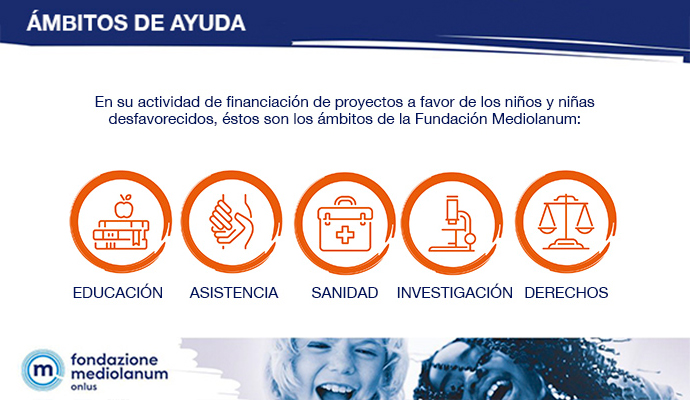 ÁMBITOS DE AYUDA

En su actividad de financiación de proyectos a favor de los niños y niñas desfavorecidos, éstos son los ámbitos de la Fundación Mediolanum:

EDUCACIÓN ASISTENCIA SANIDAD INVESTIGACIÓN DERECHOS

m fondazione mediolanum onlus